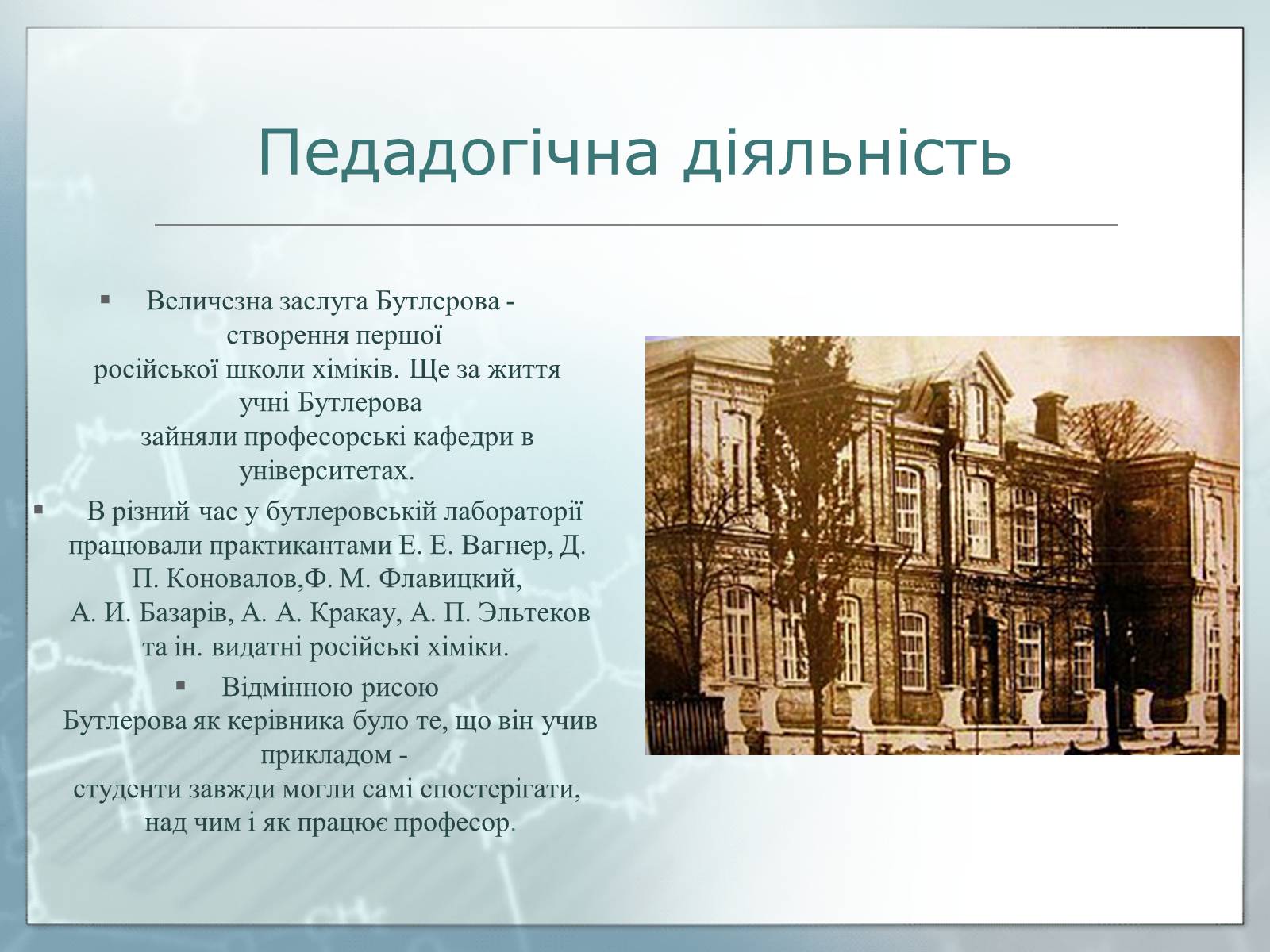 Педадогічна діяльність

▪ Величезна заслуга Бутлерова - створення першої російської школи хіміків. Ще за життя учні Бутлерова зайняли професорські кафедри в університетах.

▪ В різний час у бутлеровській лабораторії працювали практикантами Е. Е. Вагнер, Д. П. Коновалов,Ф. М. Флавицкий, А. И. Базарів, А. А. Кракау, А. П. Эльтеков та ін. видатні російські хіміки.

▪ Відмінною рисою Бутлерова як керівника було те, що він учив прикладом - студенти завжди могли самі спостерігати, над чим і як працює професор.